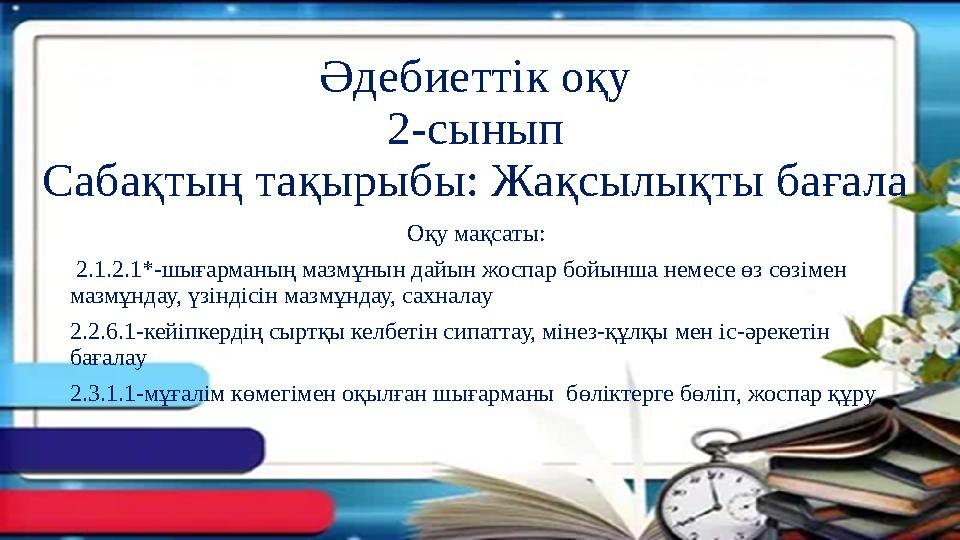 Әдебиеттік оқу
2-сынып
Сабақтың тақырыбы: Жақсылықты бағала

Оқу мақсаты:

2.1.2.1*-шығарманың мазмұнын дайын жоспар бойынша немесе өз сөзімен мазмұндау, үзіндісін мазмұндау, сахналау

2.2.6.1-кейіпкердің сыртқы келбетін сипаттау, мінез-құлқы мен іс-әрекетін бағалау

2.3.1.1-мұғалім көмегімен оқылған шығарманы бөліктерге бөліп, жоспар құру